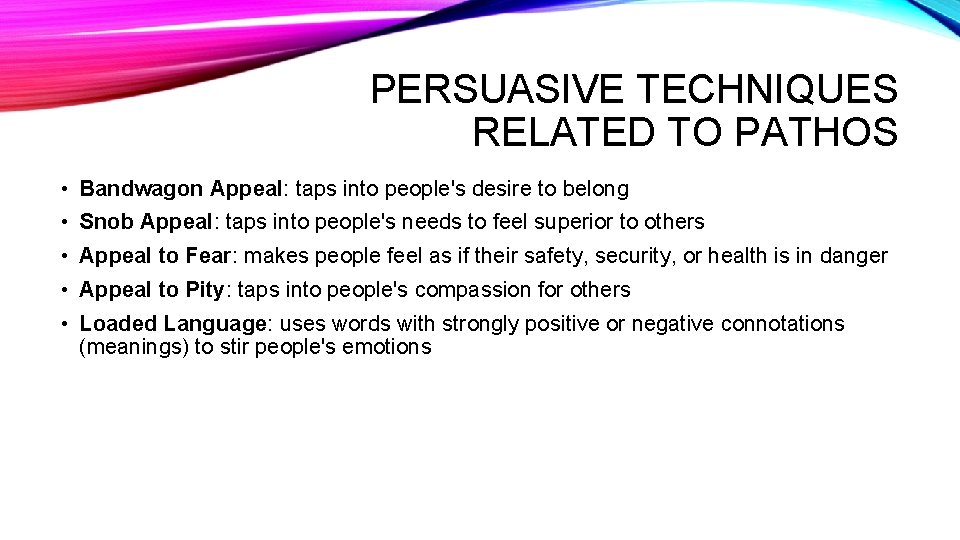 PERSUASIVE TECHNIQUES RELATED TO PATHOS

• Bandwagon Appeal: taps into people's desire to belong
• Snob Appeal: taps into people's needs to feel superior to others
• Appeal to Fear: makes people feel as if their safety, security, or health is in danger
• Appeal to Pity: taps into people's compassion for others
• Loaded Language: uses words with strongly positive or negative connotations (meanings) to stir people's emotions